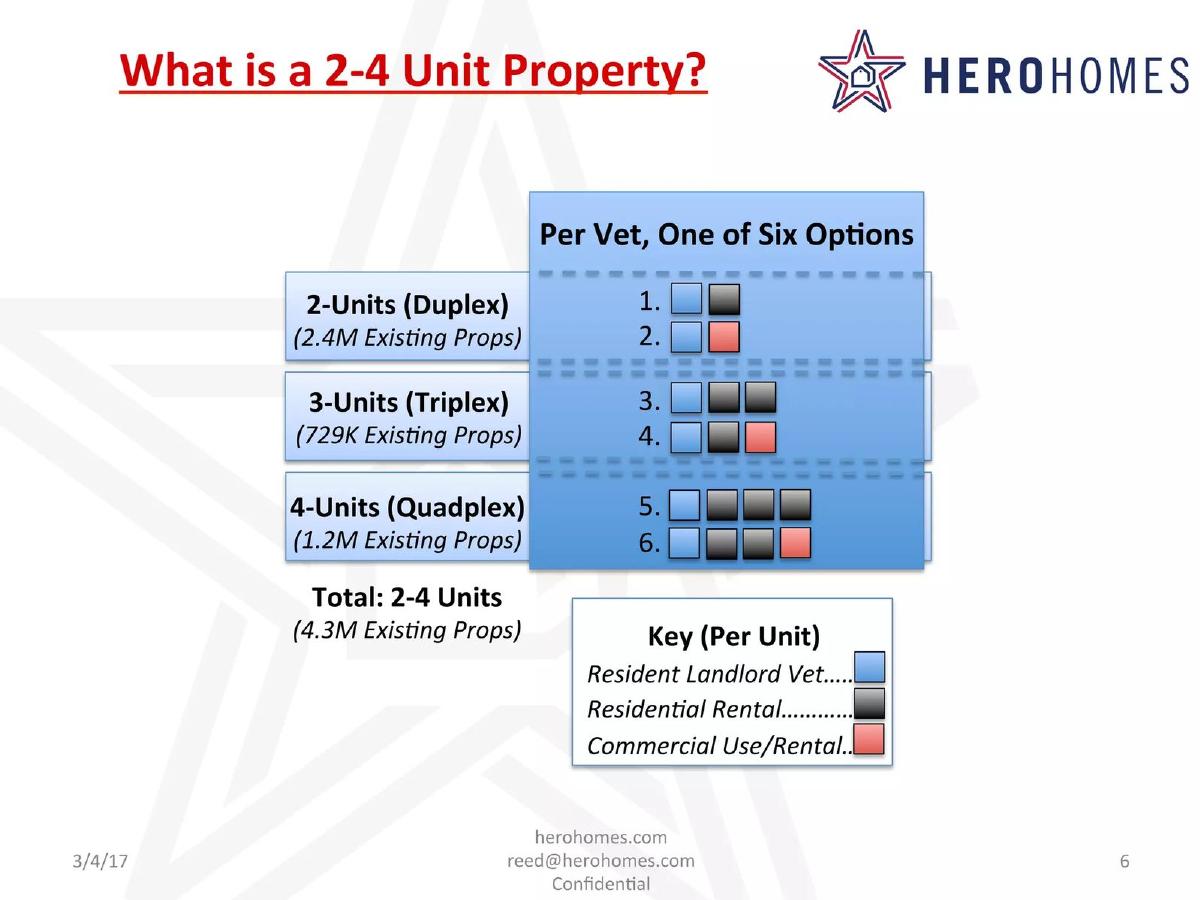 What is a 2-4 Unit Property?

HEROHOMES

Per Vet, One of Six Options

2-Units (Duplex)
(2.4M Existing Props)

1.
2.

3-Units (Triplex)
(729K Existing Props)

3.
4.

4-Units (Quadplex)
(1.2M Existing Props)

5.
6.

Total: 2-4 Units
(4.3M Existing Props)

Key (Per Unit)
Resident Landlord Vet.....
Residential Rental............
Commercial Use/Rental..

3/4/17

herohomes.com
reed@herohomes.com
Confidential

6